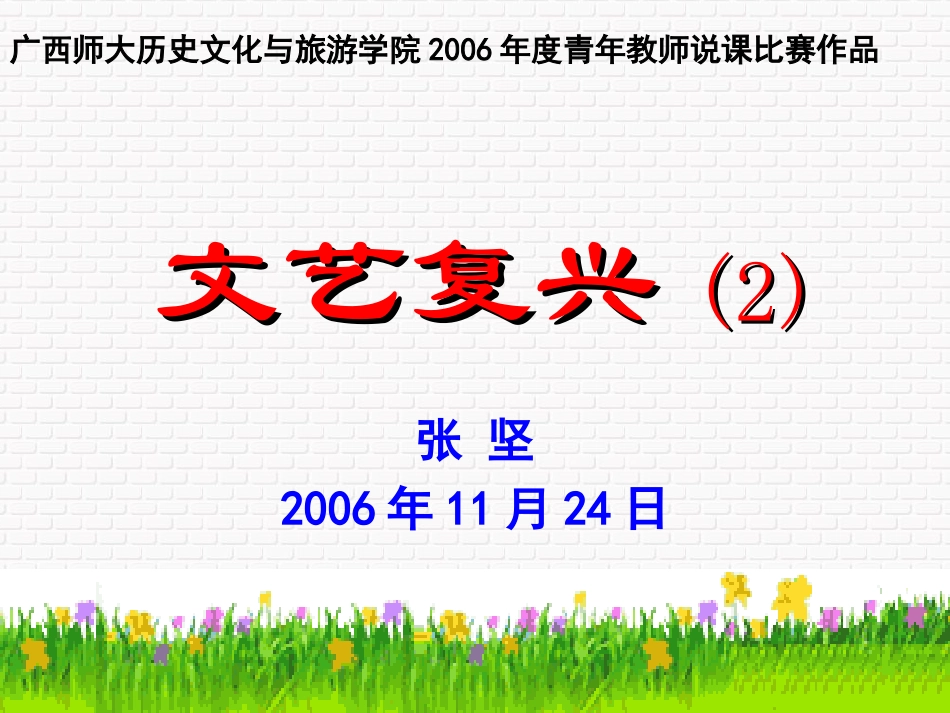 广西师大历史文化与旅游学院 2006 年度青年教师说课比赛作品

文艺复兴 (2)

张 坚

2006 年 11 月 24 日